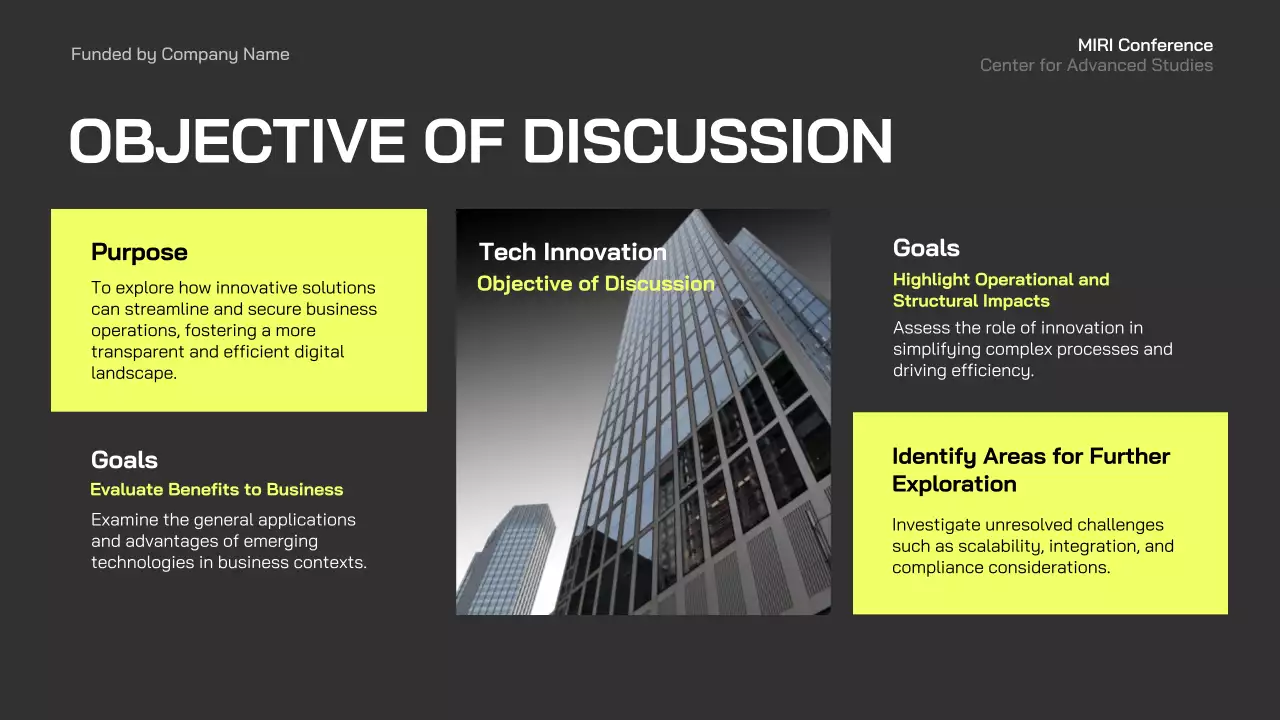 Funded by Company Name

MIRI Conference
Center for Advanced Studies

OBJECTIVE OF DISCUSSION

Purpose
To explore how innovative solutions can streamline and secure business operations, fostering a more transparent and efficient digital landscape.

Goals
Evaluate Benefits to Business
Examine the general applications and advantages of emerging technologies in business contexts.

Tech Innovation
Objective of Discussion

Goals
Highlight Operational and Structural Impacts
Assess the role of innovation in simplifying complex processes and driving efficiency.

Identify Areas for Further Exploration
Investigate unresolved challenges such as scalability, integration, and compliance considerations.